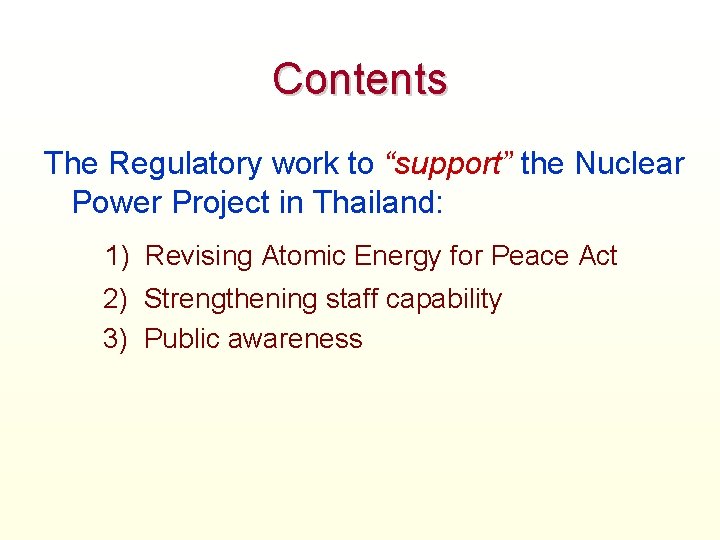 Contents

The Regulatory work to “support” the Nuclear Power Project in Thailand:

1) Revising Atomic Energy for Peace Act
2) Strengthening staff capability
3) Public awareness